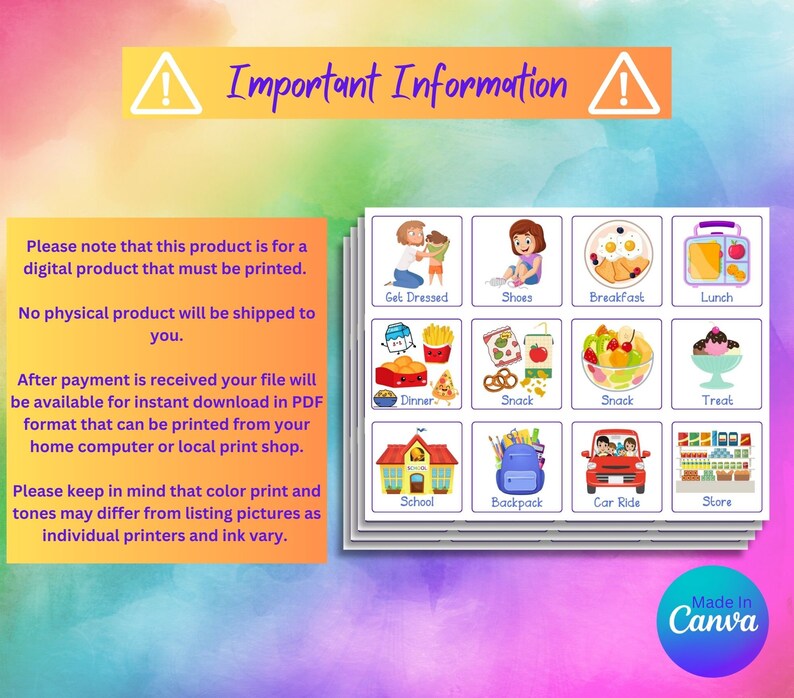 Important Information

Please note that this product is for a digital product that must be printed.

No physical product will be shipped to you.

After payment is received your file will be available for instant download in PDF format that can be printed from your home computer or local print shop.

Please keep in mind that color print and tones may differ from listing pictures as individual printers and ink vary.

Get Dressed
Shoes
Breakfast
Lunch
Dinner
Snack
Snack
Treat
SCHOOL
School
Backpack
Car Ride
Store

Made In Canva